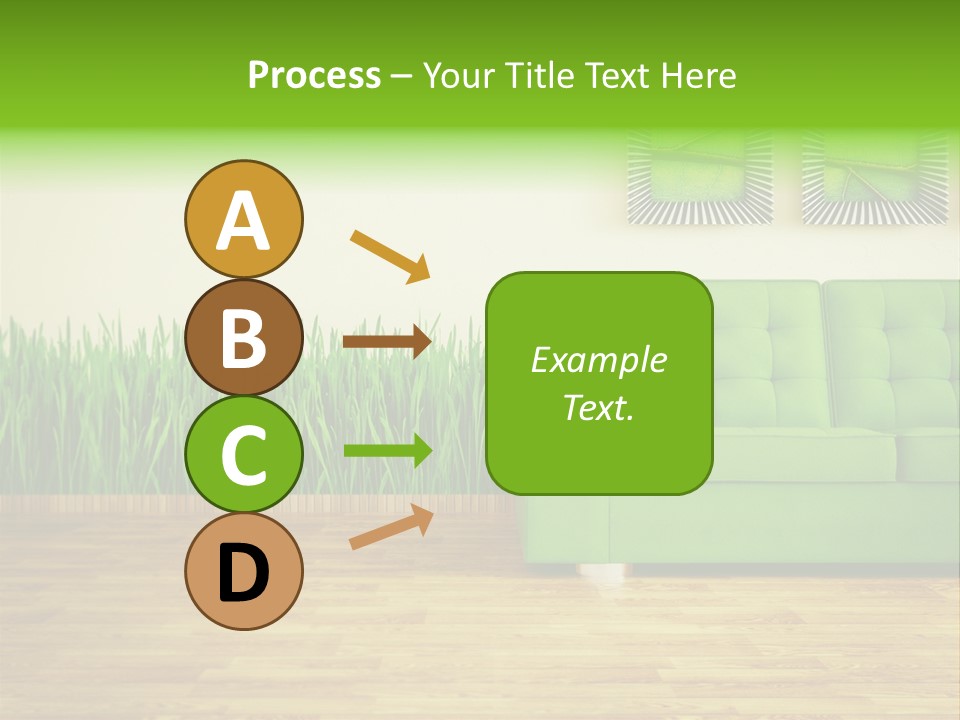 Process – Your Title Text Here

A

B

C

D

Example Text.